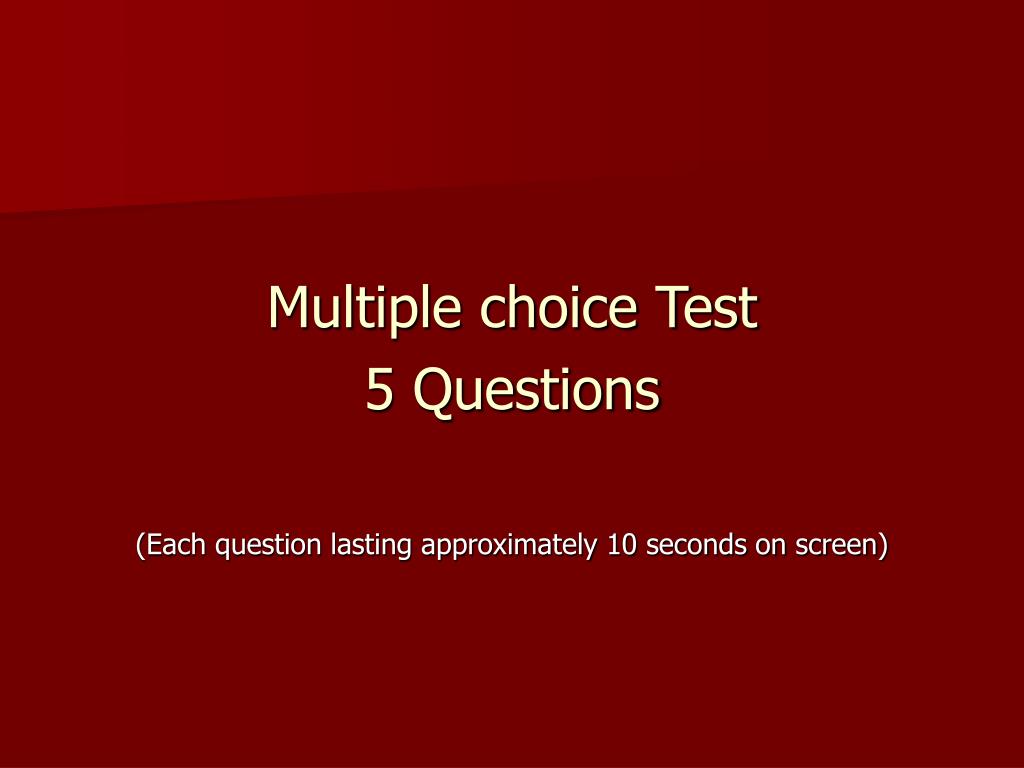 Multiple choice Test
5 Questions

(Each question lasting approximately 10 seconds on screen)